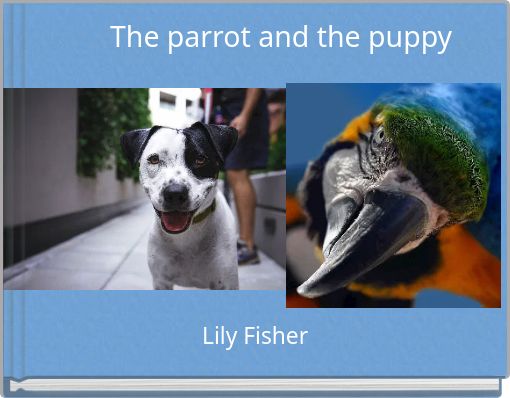 The parrot and the puppy

Lily Fisher